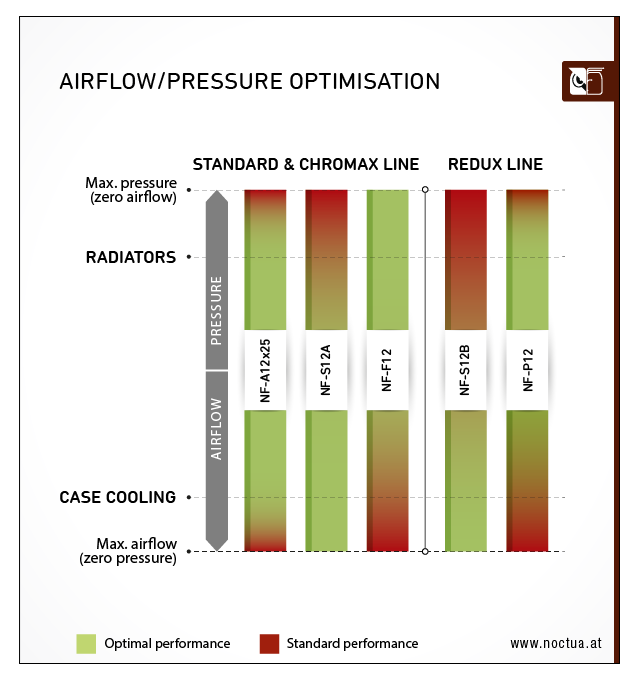 AIRFLOW/PRESSURE OPTIMISATION

STANDARD & CHROMAX LINE

REDUX LINE

Max. pressure (zero airflow)

RADIATORS

CASE COOLING

Max. airflow (zero pressure)

PRESSURE

AIRFLOW

NF-A12x25

NF-S12A

NF-F12

NF-S12B

NF-P12

Optimal performance

Standard performance

www.noctua.at